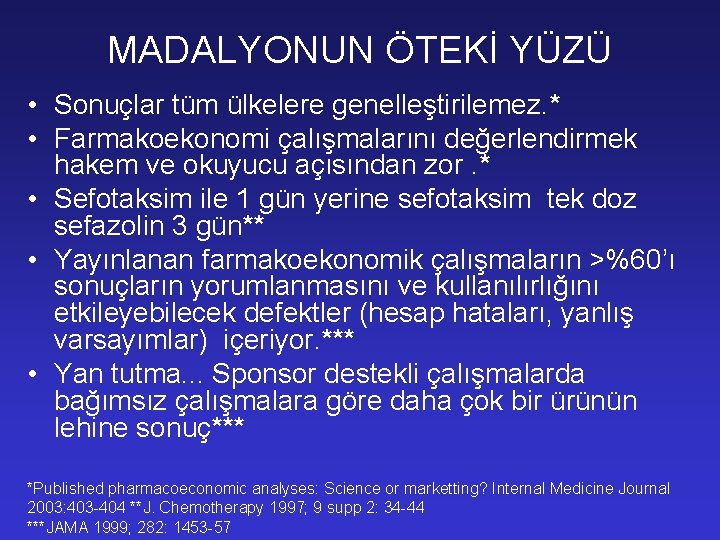 MADALYONUN ÖTEKİ YÜZÜ

• Sonuçlar tüm ülkelere genelleştirilemez.*
• Farmakoekonomi çalışmalarını değerlendirmek hakem ve okuyucu açısından zor .*
• Sefotaksim ile 1 gün yerine sefotaksim tek doz sefazolin 3 gün**
• Yayınlanan farmakoekonomik çalışmaların >%60'ı sonuçların yorumlanmasını ve kullanılırlığını etkileyebilecek defektler (hesap hataları, yanlış varsayımlar) içeriyor.***
• Yan tutma... Sponsor destekli çalışmalarda bağımsız çalışmalara göre daha çok bir ürünün lehine sonuç***

*Published pharmacoeconomic analyses: Science or marketting? Internal Medicine Journal 2003:403-404 ** J. Chemotherapy 1997; 9 supp 2: 34-44
*** JAMA 1999; 282: 1453-57